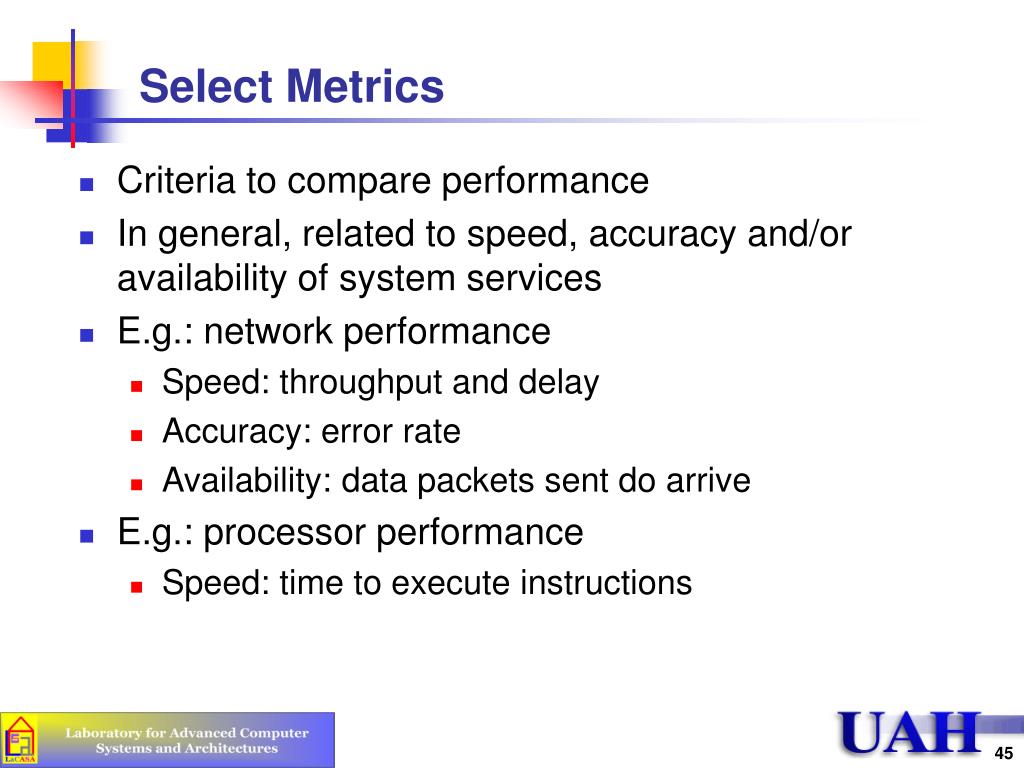 Select Metrics

- Criteria to compare performance
- In general, related to speed, accuracy and/or availability of system services
- E.g.: network performance
  - Speed: throughput and delay
  - Accuracy: error rate
  - Availability: data packets sent do arrive
- E.g.: processor performance
  - Speed: time to execute instructions

LaCASA

Laboratory for Advanced Computer Systems and Architectures

UAH

45